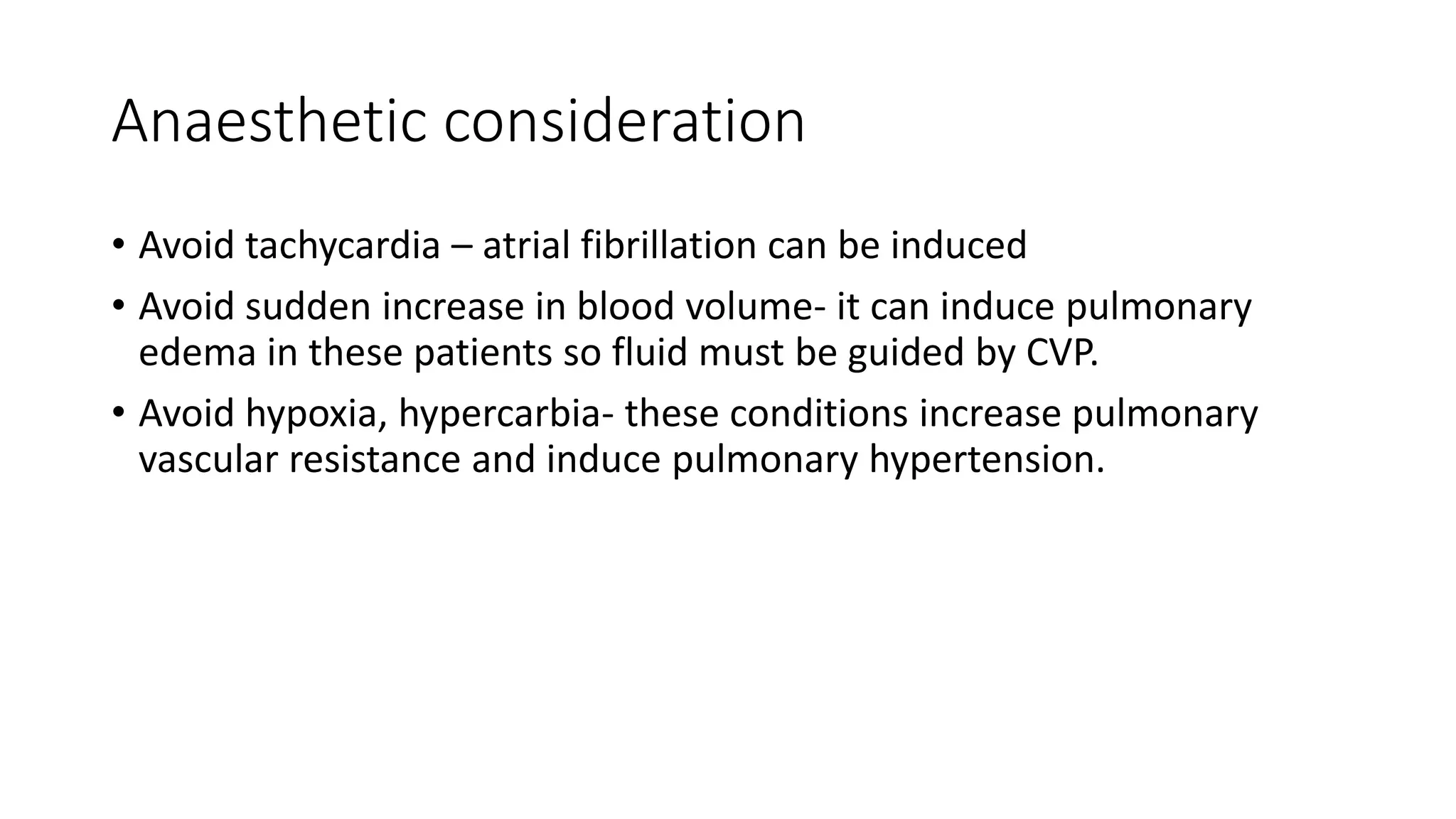 Anaesthetic consideration

• Avoid tachycardia – atrial fibrillation can be induced

• Avoid sudden increase in blood volume- it can induce pulmonary edema in these patients so fluid must be guided by CVP.

• Avoid hypoxia, hypercarbia- these conditions increase pulmonary vascular resistance and induce pulmonary hypertension.